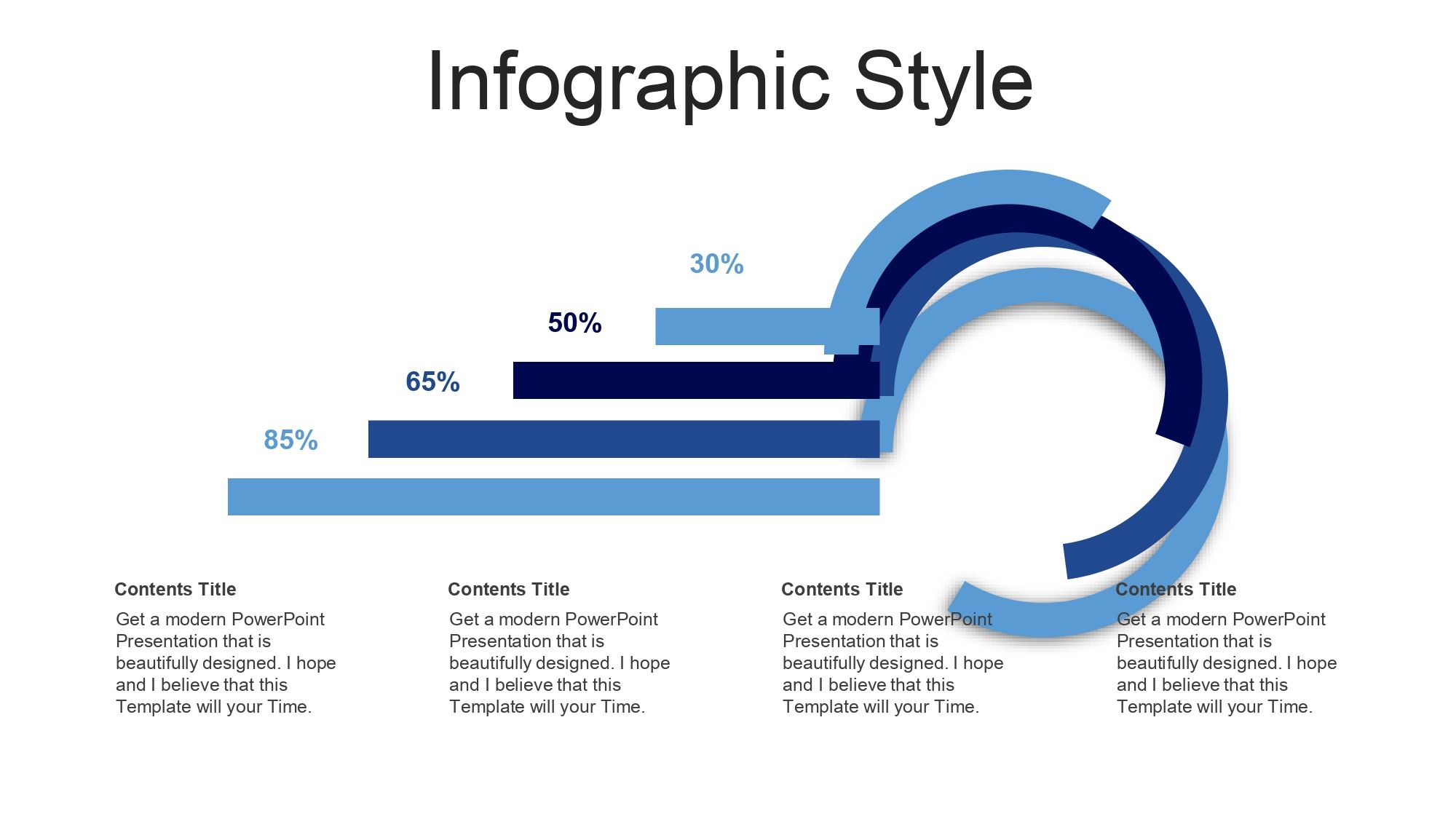 Infographic Style

30%

50%

65%

85%

Contents Title

Get a modern PowerPoint Presentation that is beautifully designed. I hope and I believe that this Template will your Time.

Contents Title

Get a modern PowerPoint Presentation that is beautifully designed. I hope and I believe that this Template will your Time.

Contents Title

Get a modern PowerPoint Presentation that is beautifully designed. I hope and I believe that this Template will your Time.

Contents Title

Get a modern PowerPoint Presentation that is beautifully designed. I hope and I believe that this Template will your Time.